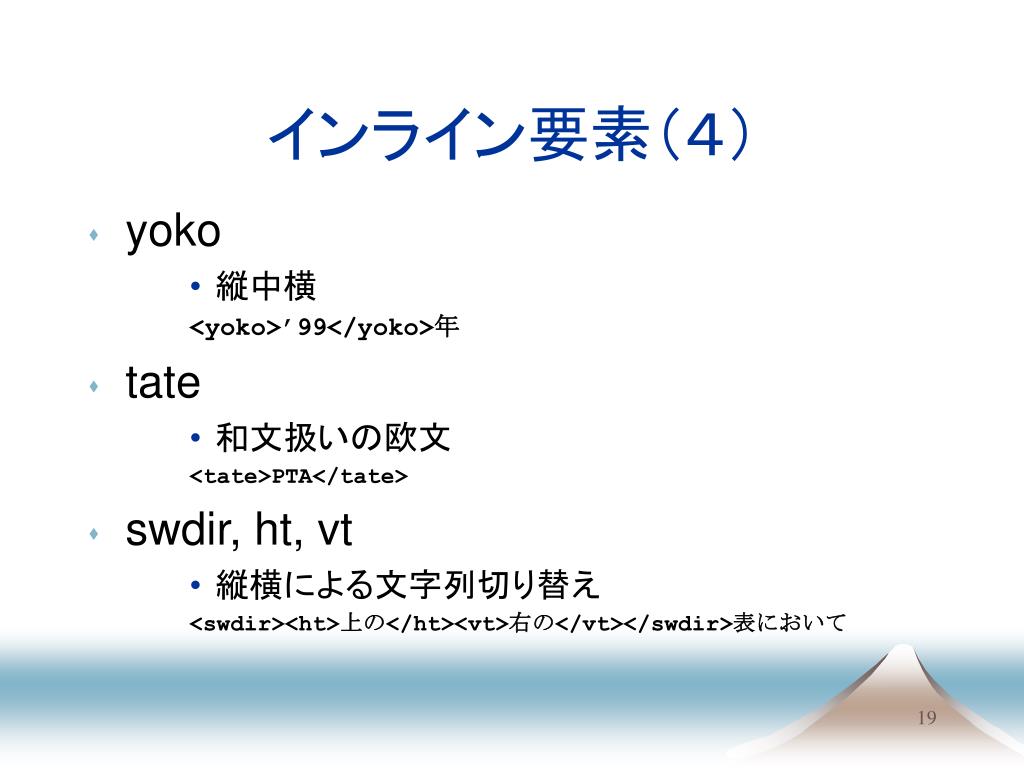 インライン要素（4）

yoko

• 縦中横

<yoko>’99</yoko>年

tate

• 和文扱いの欧文

<tate>PTA</tate>

swdir, ht, vt

• 縦横による文字列切り替え

<swdir><ht>上の</ht><vt>右の</vt></swdir>表において

19